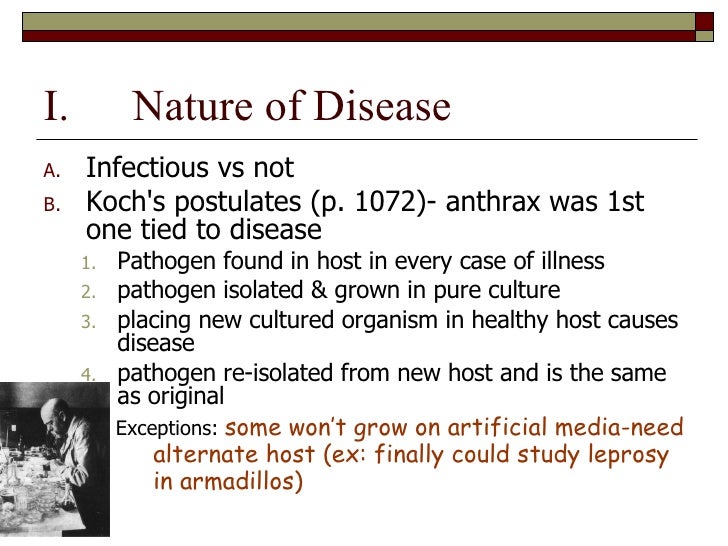 I. Nature of Disease

A. Infectious vs not
B. Koch's postulates (p. 1072)- anthrax was 1st one tied to disease
1. Pathogen found in host in every case of illness
2. pathogen isolated & grown in pure culture
3. placing new cultured organism in healthy host causes disease
4. pathogen re-isolated from new host and is the same as original

Exceptions: some won't grow on artificial media-need alternate host (ex: finally could study leprosy in armadillos)